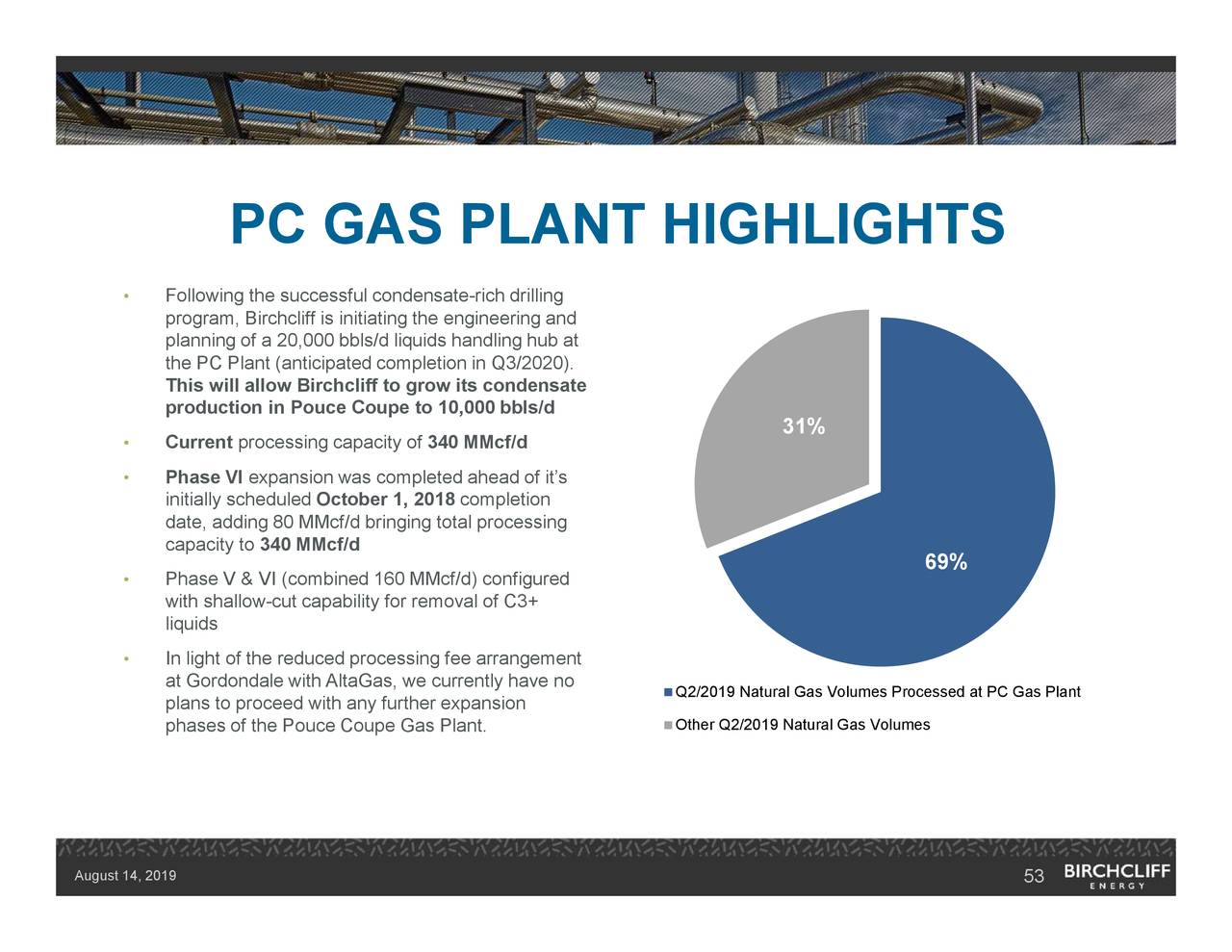 PC GAS PLANT HIGHLIGHTS

• Following the successful condensate-rich drilling program, Birchcliff is initiating the engineering and planning of a 20,000 bbls/d liquids handling hub at the PC Plant (anticipated completion in Q3/2020). This will allow Birchcliff to grow its condensate production in Pouce Coupe to 10,000 bbls/d

• Current processing capacity of 340 MMcf/d

• Phase VI expansion was completed ahead of it's initially scheduled October 1, 2018 completion date, adding 80 MMcf/d bringing total processing capacity to 340 MMcf/d

• Phase V & VI (combined 160 MMcf/d) configured with shallow-cut capability for removal of C3+ liquids

• In light of the reduced processing fee arrangement at Gordondale with AltaGas, we currently have no plans to proceed with any further expansion phases of the Pouce Coupe Gas Plant.

31%

69%

Q2/2019 Natural Gas Volumes Processed at PC Gas Plant

Other Q2/2019 Natural Gas Volumes

August 14, 2019

53

BIRCHCLIFF ENERGY